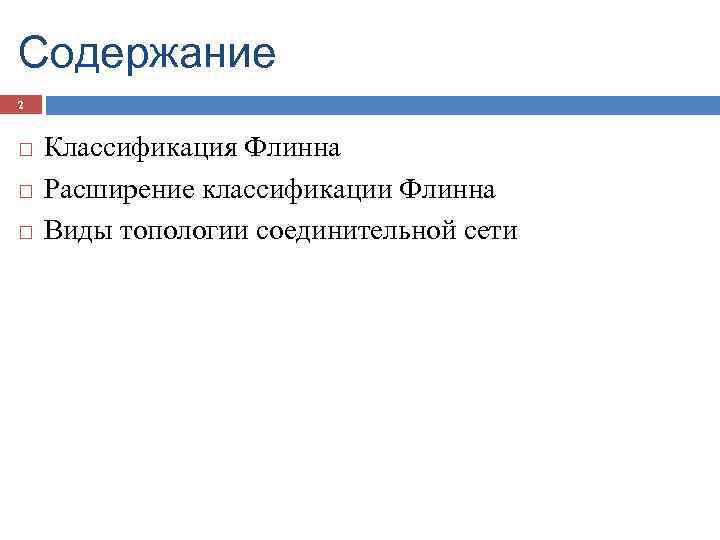 Содержание

2

□ Классификация Флинна
□ Расширение классификации Флинна
□ Виды топологии соединительной сети